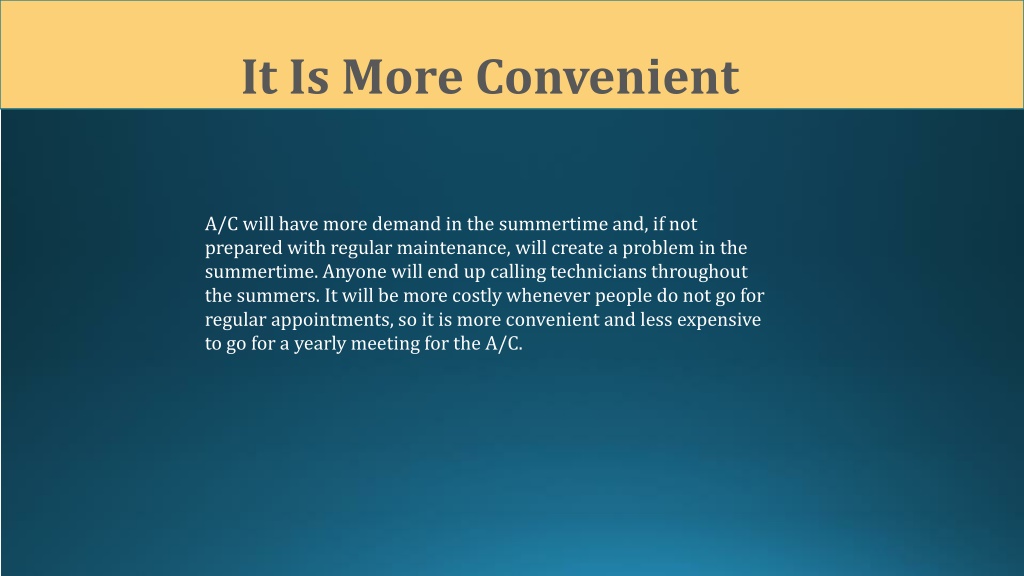 It Is More Convenient

A/C will have more demand in the summertime and, if not prepared with regular maintenance, will create a problem in the summertime. Anyone will end up calling technicians throughout the summers. It will be more costly whenever people do not go for regular appointments, so it is more convenient and less expensive to go for a yearly meeting for the A/C.